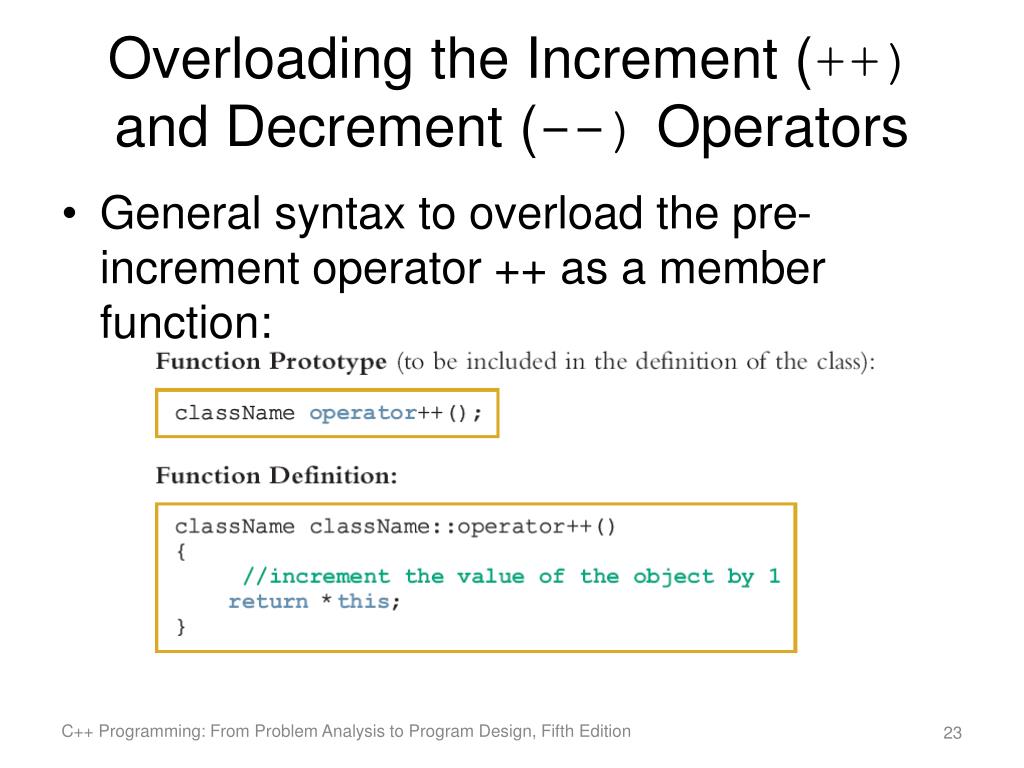 Overloading the Increment (++) and Decrement (--) Operators

• General syntax to overload the pre-increment operator ++ as a member function:

Function Prototype (to be included in the definition of the class):

className operator++();

Function Definition:

className className::operator++()
{
    //increment the value of the object by 1
    return *this;
}

C++ Programming: From Problem Analysis to Program Design, Fifth Edition

23